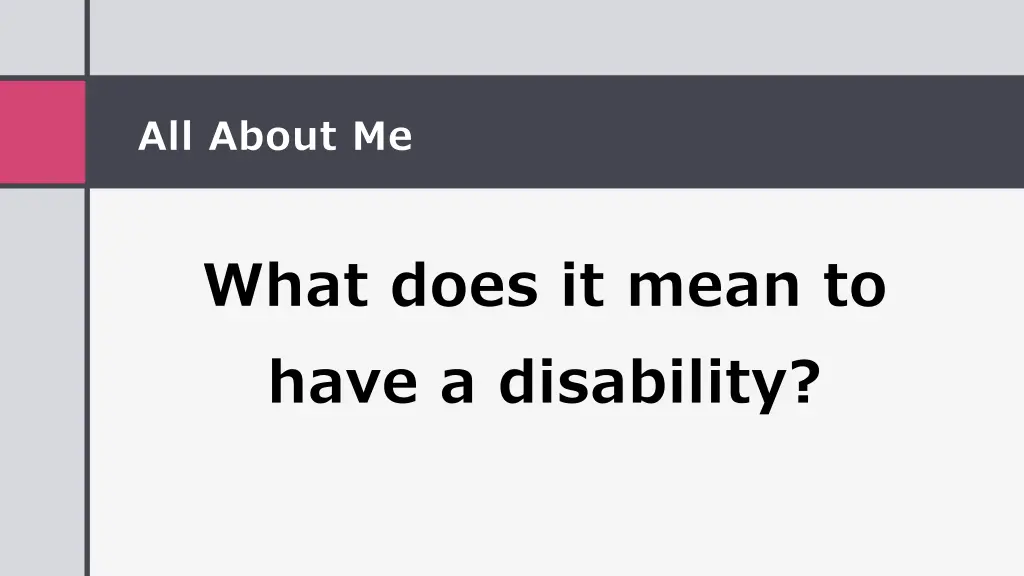 All About Me

What does it mean to have a disability?